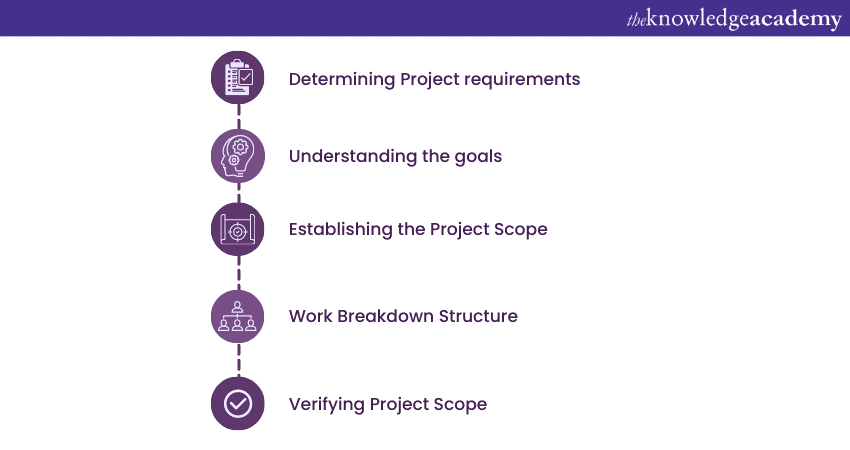 theknowledgeacademy

Determining Project requirements

Understanding the goals

Establishing the Project Scope

Work Breakdown Structure

Verifying Project Scope